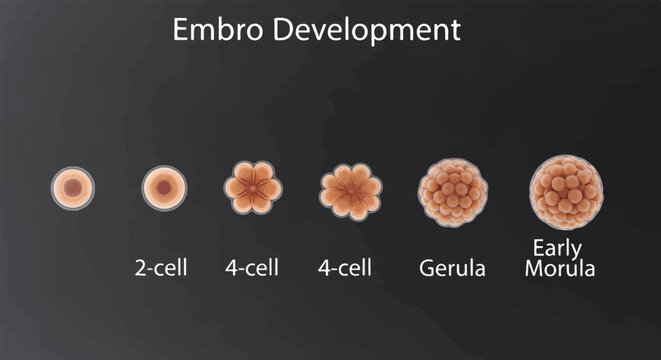 Embro Development

2-cell

4-cell

4-cell

Gerula

Early Morula